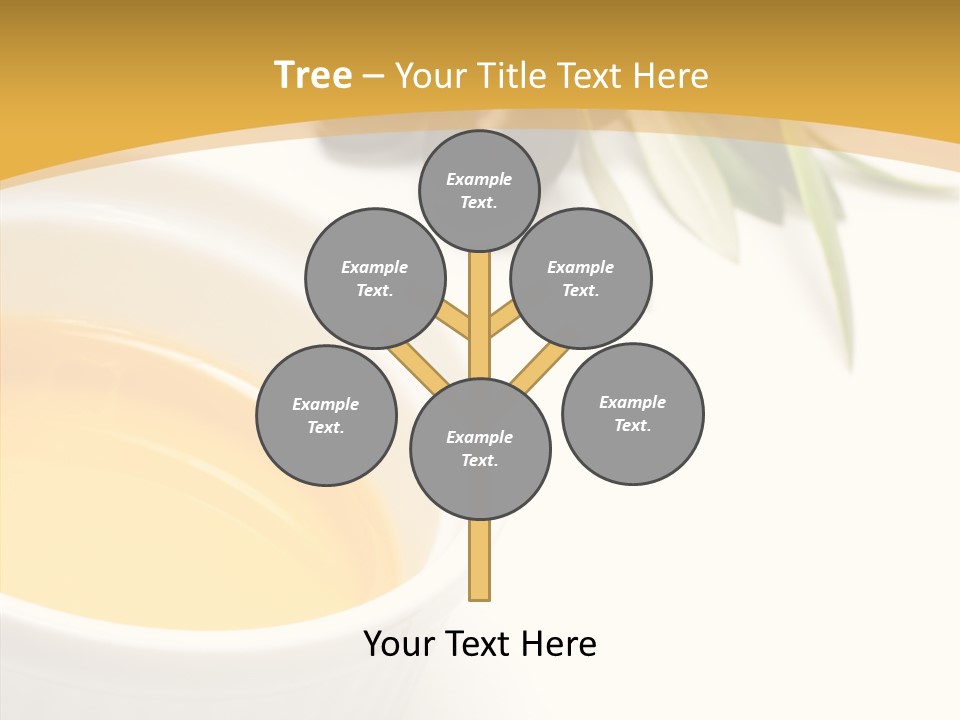 Tree – Your Title Text Here

Example Text.

Example Text.

Example Text.

Example Text.

Example Text.

Example Text.

Your Text Here